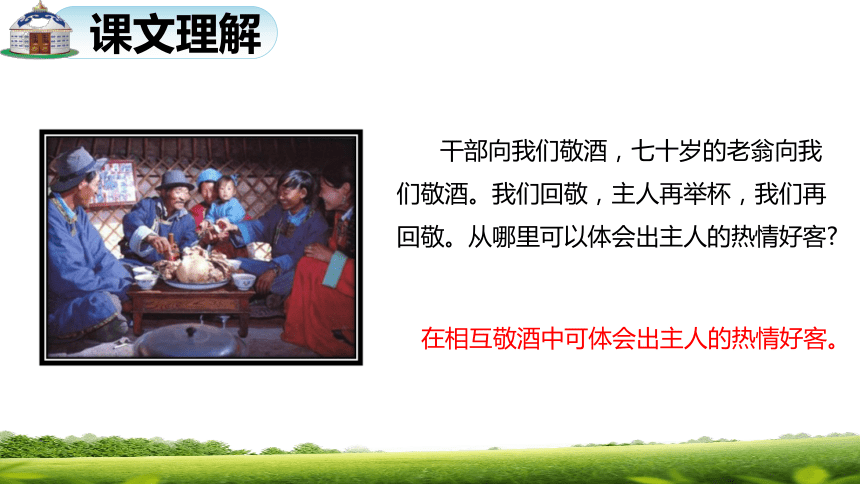 课文理解

干部向我们敬酒，七十岁的老翁向我们敬酒。我们回敬，主人再举杯，我们再回敬。从哪里可以体会出主人的热情好客?

在相互敬酒中可体会出主人的热情好客。